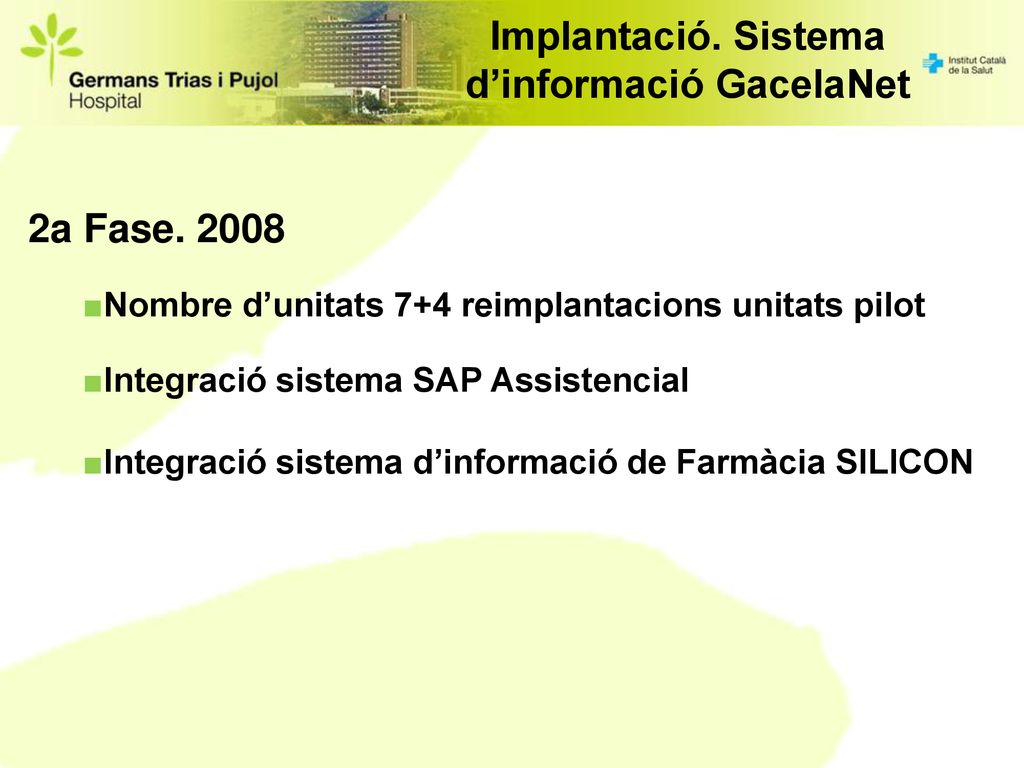 Germans Trias i Pujol
Hospital

Implantació. Sistema d'informació GacelaNet

Institut Català de la Salut

2a Fase. 2008

■Nombre d'unitats 7+4 reimplantacions unitats pilot

■Integració sistema SAP Assistencial

■Integració sistema d'informació de Farmàcia SILICON